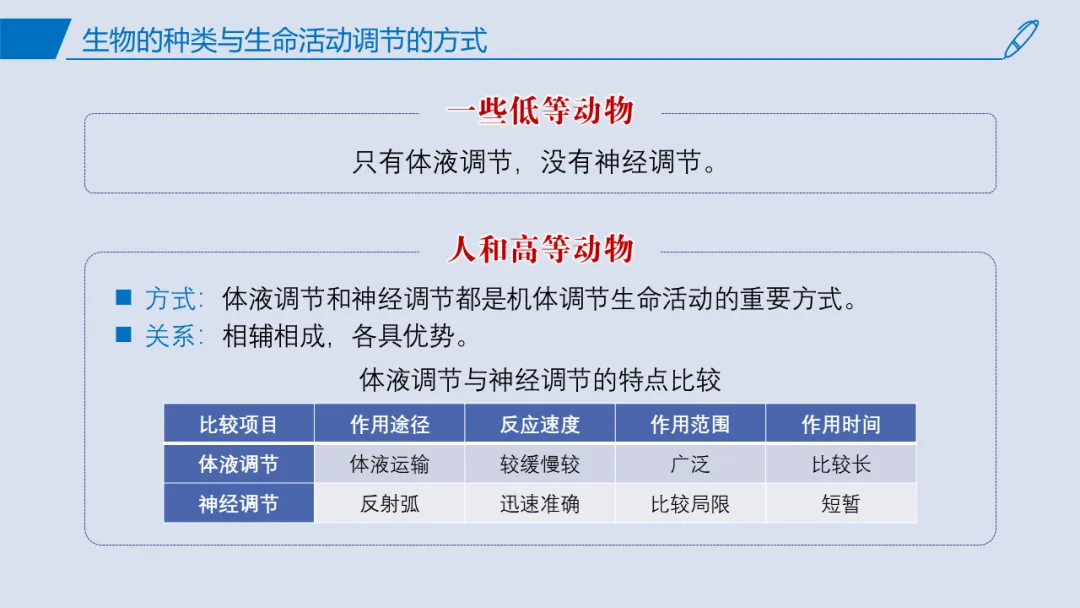 生物的种类与生命活动调节的方式

一些低等动物

只有体液调节，没有神经调节。

人和高等动物

■ 方式：体液调节和神经调节都是机体调节生命活动的重要方式。
■ 关系：相辅相成，各具优势。

体液调节与神经调节的特点比较

| 比较项目 | 作用途径 | 反应速度 | 作用范围 | 作用时间 |
|---|---|---|---|---|
| 体液调节 | 体液运输 | 较缓慢较 | 广泛 | 比较长 |
| 神经调节 | 反射弧 | 迅速准确 | 比较局限 | 短暂 |